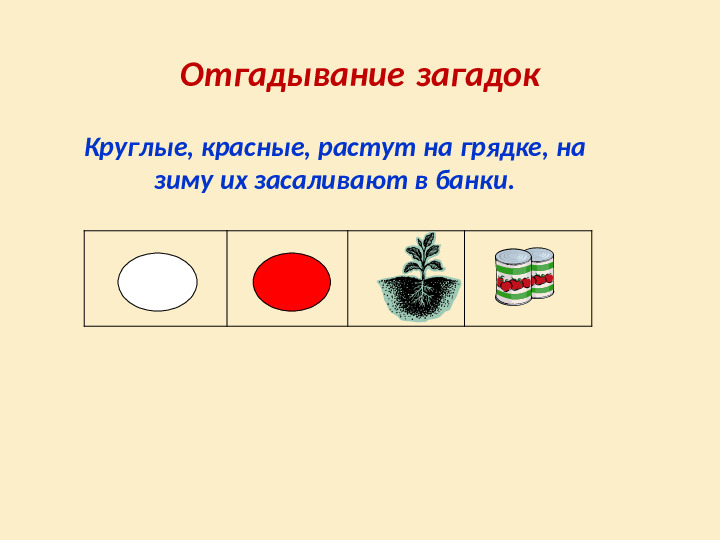 Отгадывание загадок

Круглые, красные, растут на грядке, на зиму их засаливают в банки.